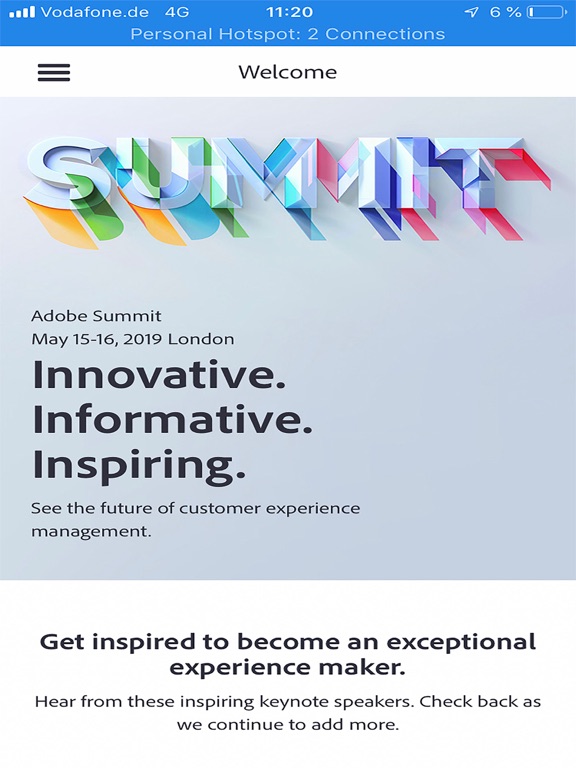 Vodafone.de 4G 11:20 6 %
Personal Hotspot: 2 Connections

Welcome

SUMMIT

Adobe Summit
May 15-16, 2019 London

Innovative.
Informative.
Inspiring.

See the future of customer experience management.

Get inspired to become an exceptional experience maker.

Hear from these inspiring keynote speakers. Check back as we continue to add more.